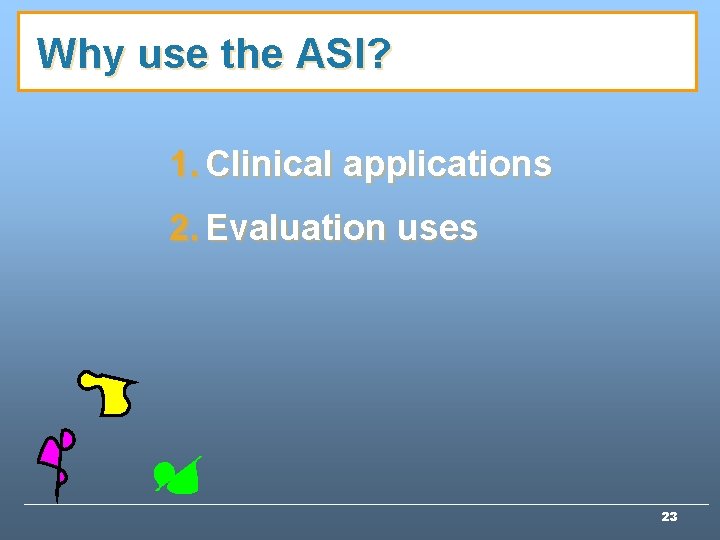 Why use the ASI?

1. Clinical applications

2. Evaluation uses

23